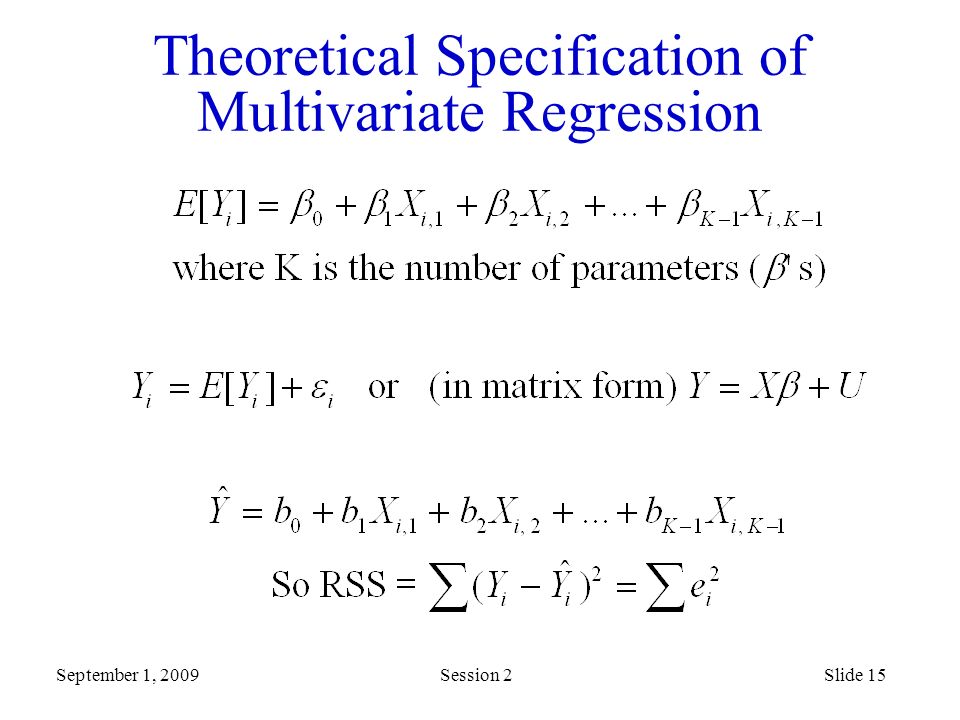 Theoretical Specification of Multivariate Regression

$E[Y_i] = \beta_0 + \beta_1 X_{i,1} + \beta_2 X_{i,2} + \ldots + \beta_{K-1} X_{i,K-1}$

where K is the number of parameters ($\beta$'s)

$Y_i = E[Y_i] + \varepsilon_i$ or (in matrix form) $Y = X\beta + U$

$\hat{Y} = b_0 + b_1 X_{i,1} + b_2 X_{i,2} + \ldots + b_{K-1} X_{i,K-1}$

So RSS = $\sum (Y_i - \hat{Y}_i)^2 = \sum e_i^2$

September 1, 2009 Session 2 Slide 15